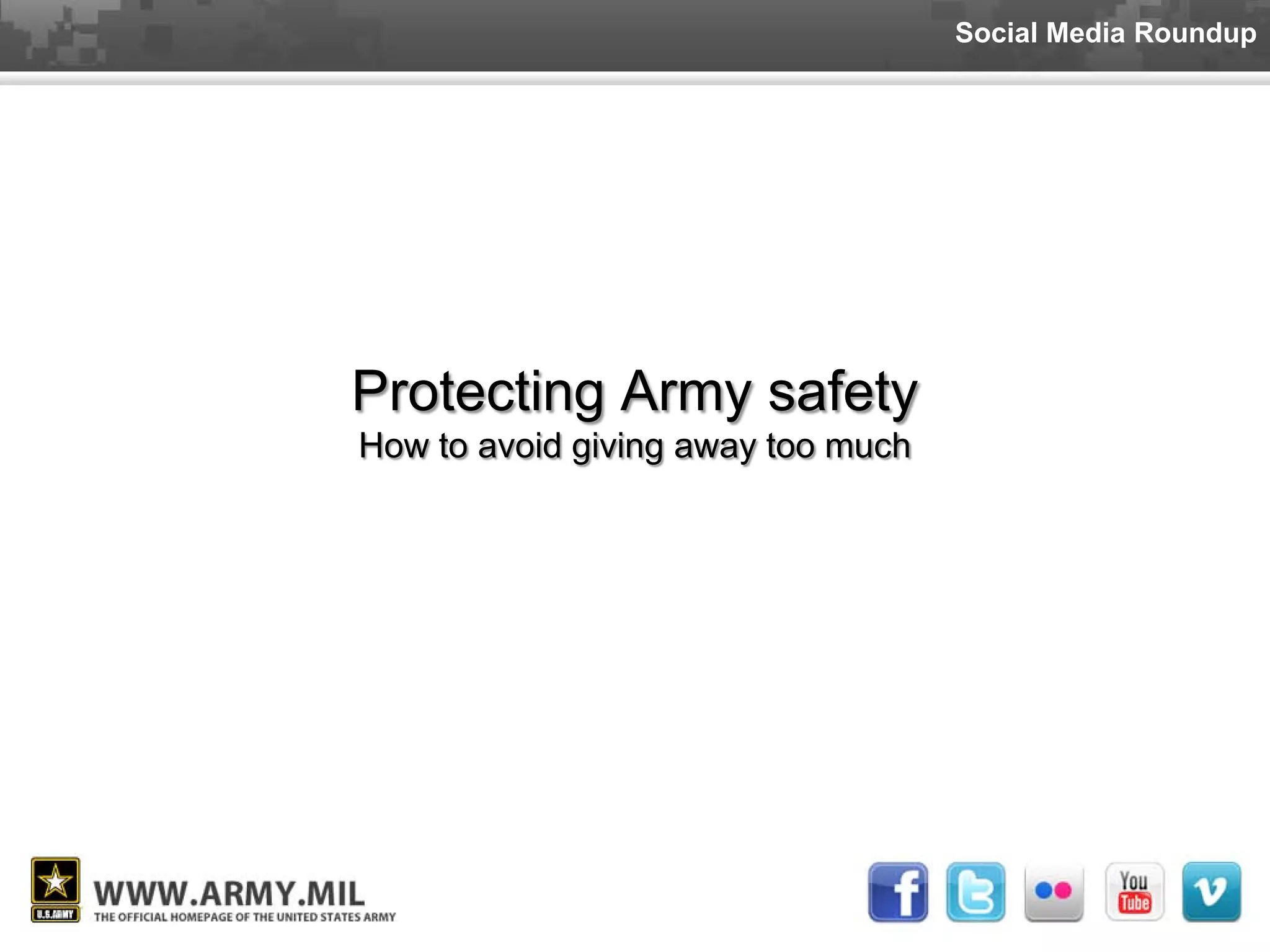 Social Media Roundup

Protecting Army safety
How to avoid giving away too much

U.S.ARMY
WWW.ARMY.MIL
THE OFFICIAL HOMEPAGE OF THE UNITED STATES ARMY

f
t
You Tube
v